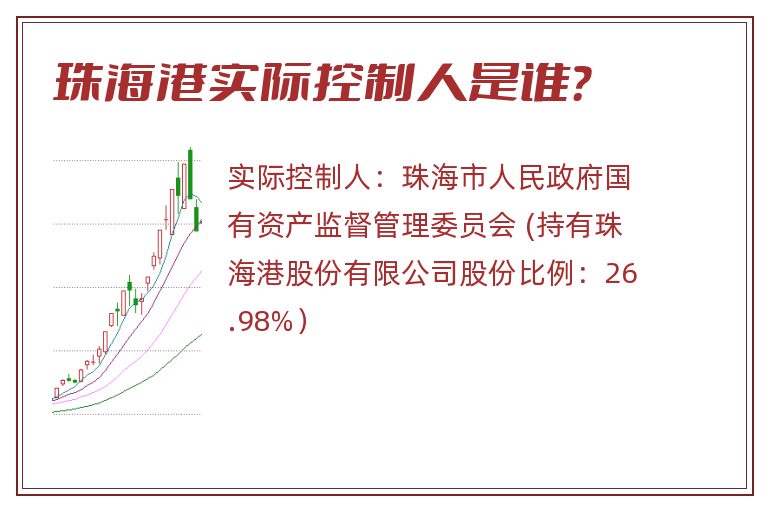 珠海港实际控制人是谁?

实际控制人：珠海市人民政府国有资产监督管理委员会 (持有珠海港股份有限公司股份比例：26.98%)